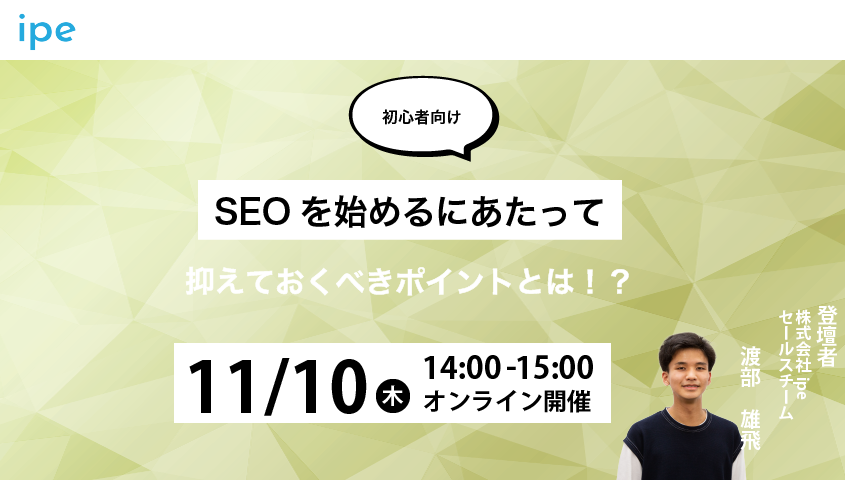 ipe

初心者向け

SEO を始めるにあたって

抑えておくべきポイントとは！？

11/10 木 14:00 -15:00 オンライン開催

登壇者

株式会社ipe セールスチーム

渡部　雄飛